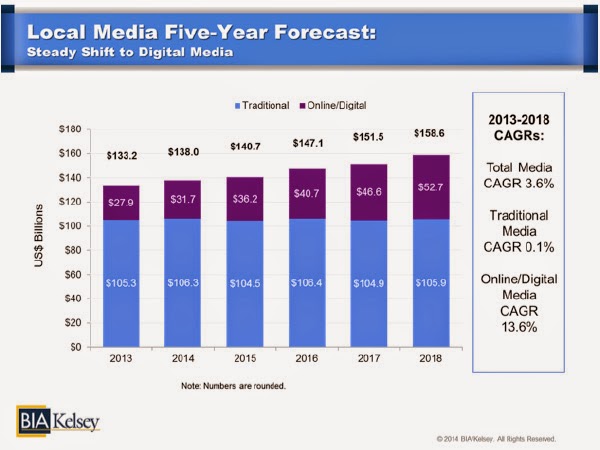 Local Media Five-Year Forecast:
Steady Shift to Digital Media

Traditional Online/Digital

US$ Billions

$180
$160
$140
$120
$100
$80
$60
$40
$20
$0

$133.2
$138.0
$140.7
$147.1
$151.5
$158.6

$27.9
$31.7
$36.2
$40.7
$46.6
$52.7

$105.3
$106.3
$104.5
$106.4
$104.9
$105.9

2013
2014
2015
2016
2017
2018

Note: Numbers are rounded.

2013-2018 CAGRs:

Total Media CAGR 3.6%

Traditional Media CAGR 0.1%

Online/Digital Media CAGR 13.6%

BIA Kelsey

© 2014 BIA/Kelsey. All Rights Reserved.